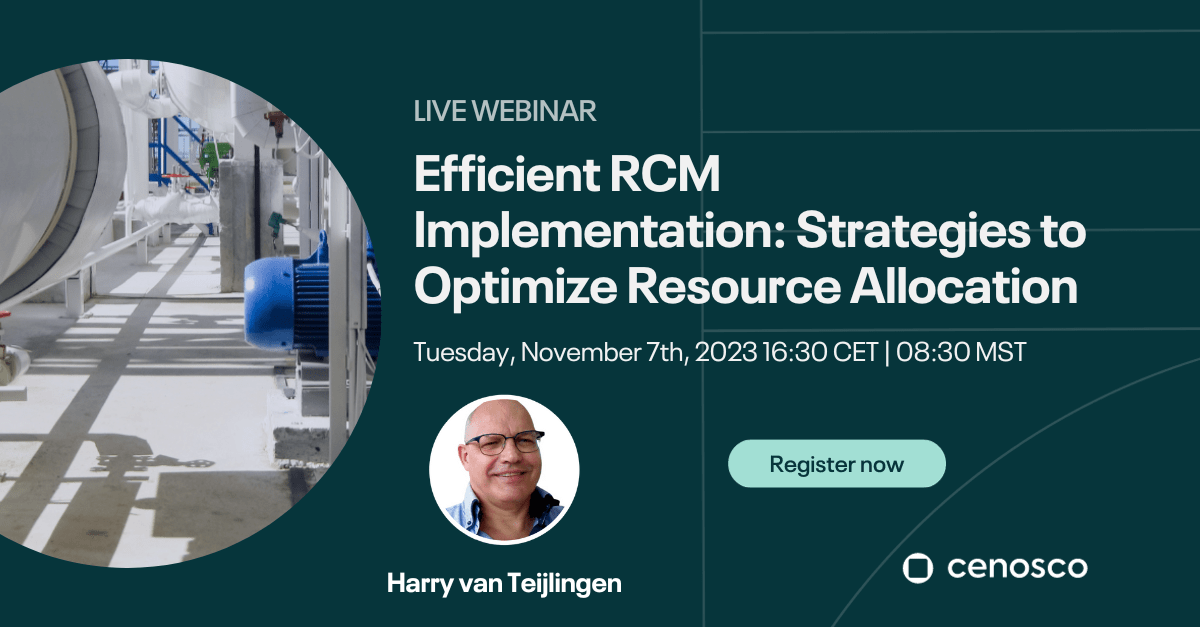 LIVE WEBINAR

Efficient RCM Implementation: Strategies to Optimize Resource Allocation

Tuesday, November 7th, 2023 16:30 CET | 08:30 MST

Register now

Harry van Teijlingen

cenosco